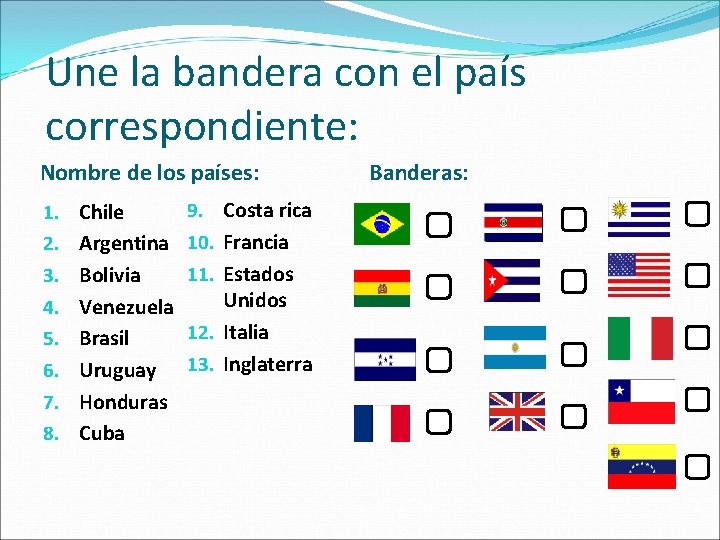 Une la bandera con el país correspondiente:

Nombre de los países:

1. Chile
2. Argentina
3. Bolivia
4. Venezuela
5. Brasil
6. Uruguay
7. Honduras
8. Cuba

9. Costa rica
10. Francia
11. Estados Unidos
12. Italia
13. Inglaterra

Banderas: